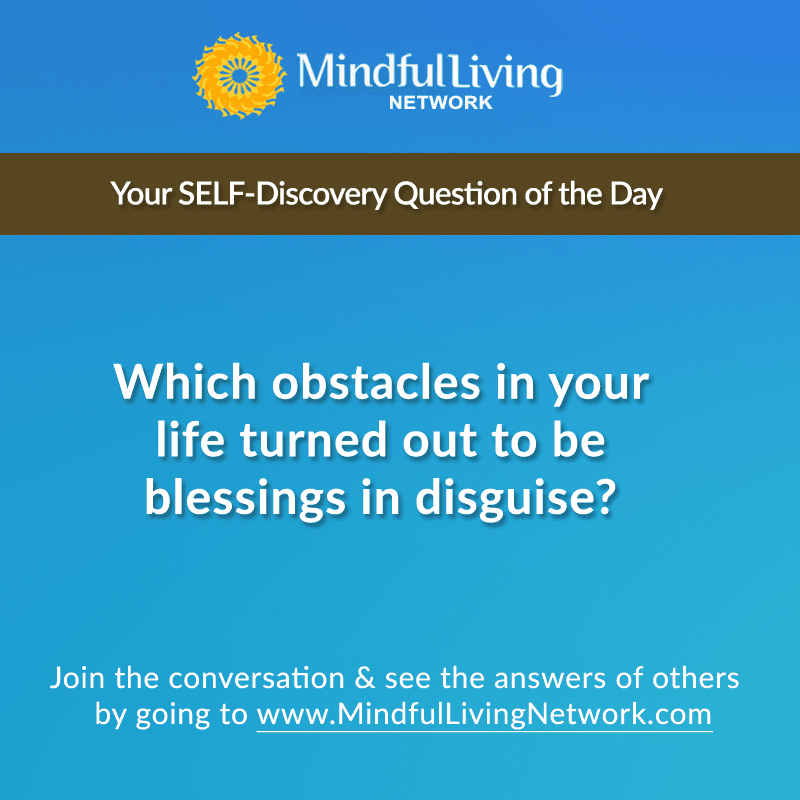 MindfulLiving
NETWORK

Your SELF-Discovery Question of the Day

Which obstacles in your life turned out to be blessings in disguise?

Join the conversation & see the answers of others by going to www.MindfulLivingNetwork.com